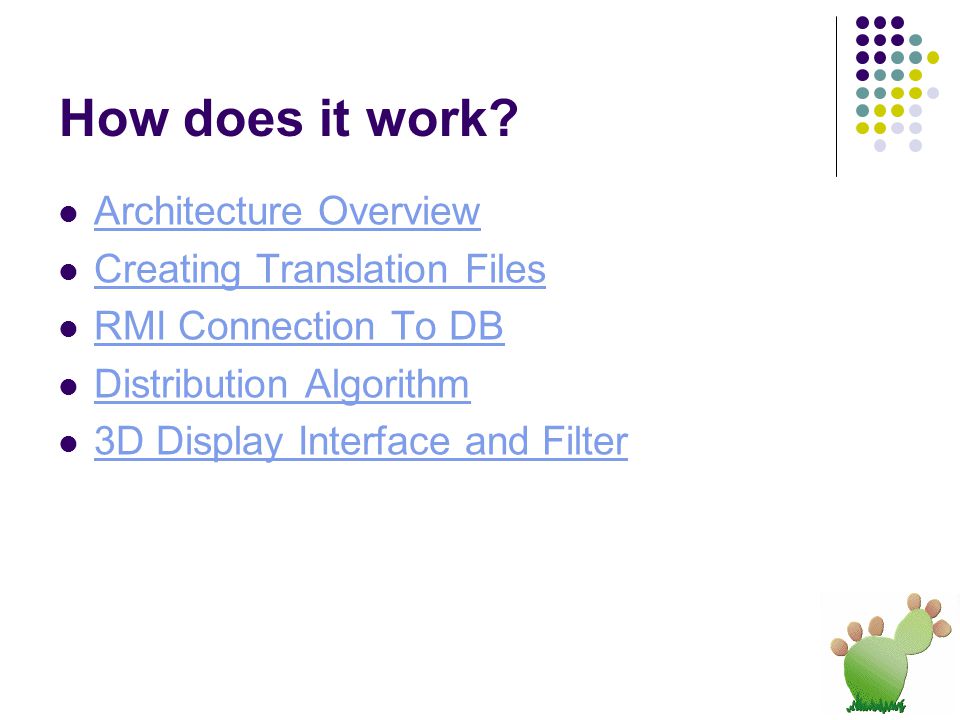 How does it work?

- Architecture Overview
- Creating Translation Files
- RMI Connection To DB
- Distribution Algorithm
- 3D Display Interface and Filter